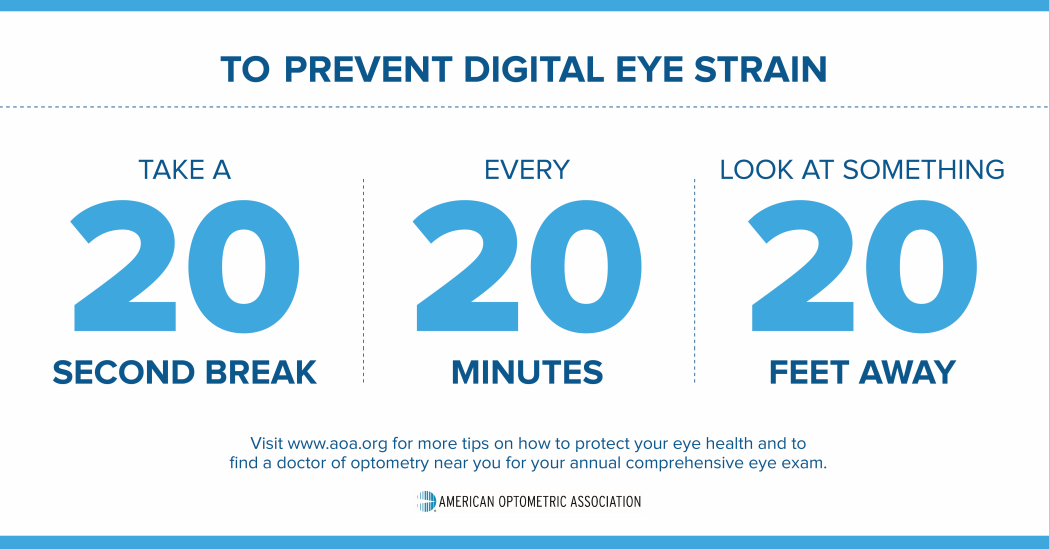 TO PREVENT DIGITAL EYE STRAIN

TAKE A
20
SECOND BREAK

EVERY
20
MINUTES

LOOK AT SOMETHING
20
FEET AWAY

Visit www.aoa.org for more tips on how to protect your eye health and to find a doctor of optometry near you for your annual comprehensive eye exam.

AMERICAN OPTOMETRIC ASSOCIATION